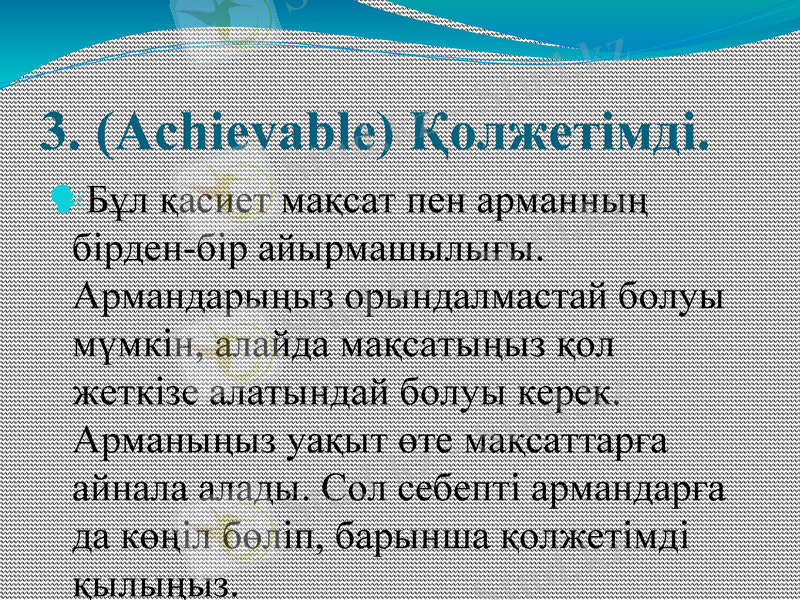 3. (Achievable) Қолжетімді.

Бұл қасиет мақсат пен арманның бірден-бір айырмашылығы. Армандарыңыз орындалмастай болуы мүмкін, алайда мақсатыңыз қол жеткізе алатындай болуы керек. Арманыңыз уақыт өте мақсаттарға айнала алады. Сол себепті армандарға да көңіл бөліп, барынша қолжетімді қылыңыз.